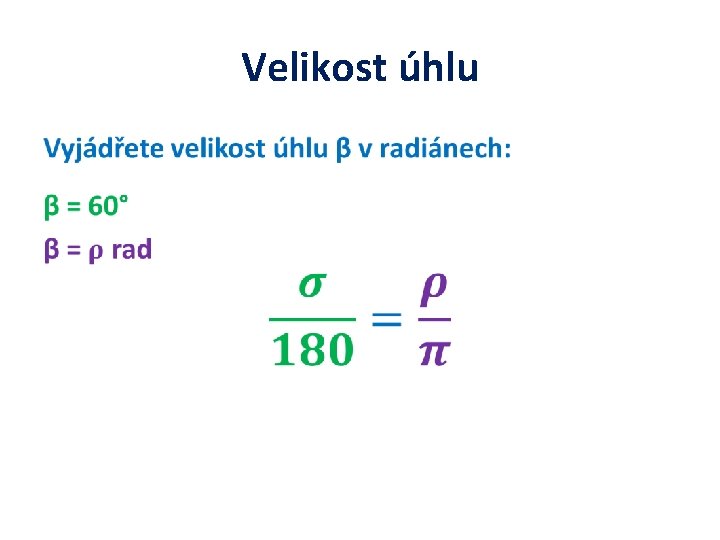 Velikost úhlu

Vyjádřete velikost úhlu β v radiánech:

β = 60°

β = ρ rad

$\frac{\sigma}{180} = \frac{\rho}{\pi}$